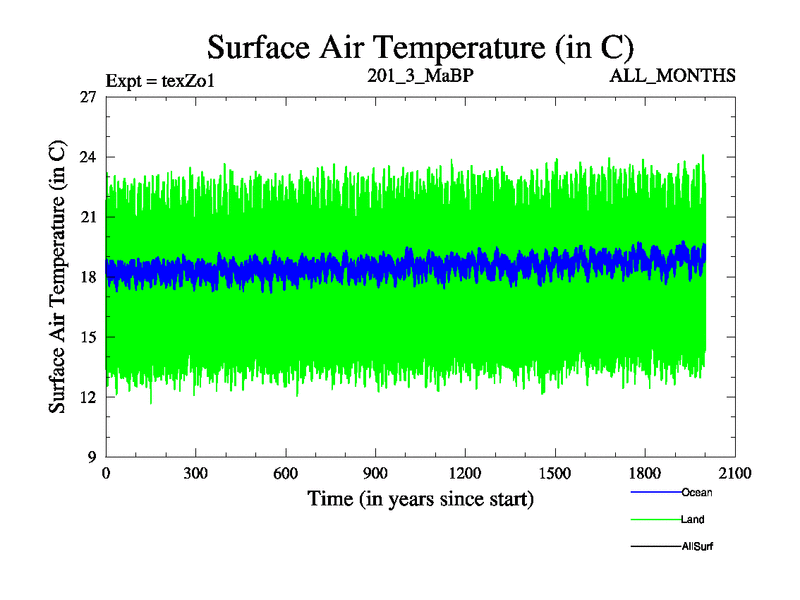 Surface Air Temperature (in C)

Expt = texZo1

201_3_MaBP

ALL_MONTHS

Surface Air Temperature (in C)

27
24
21
18
15
12
9

0
300
600
900
1200
1500
1800
2100

Time (in years since start)

Ocean

Land

AllSurf